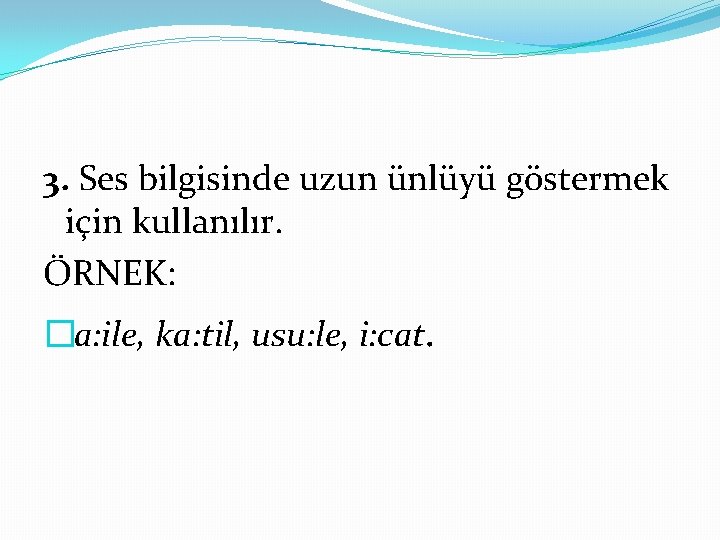 3. Ses bilgisinde uzun ünlüyü göstermek için kullanılır.

ÖRNEK:

a:ile, ka:til, usu:le, i:cat.